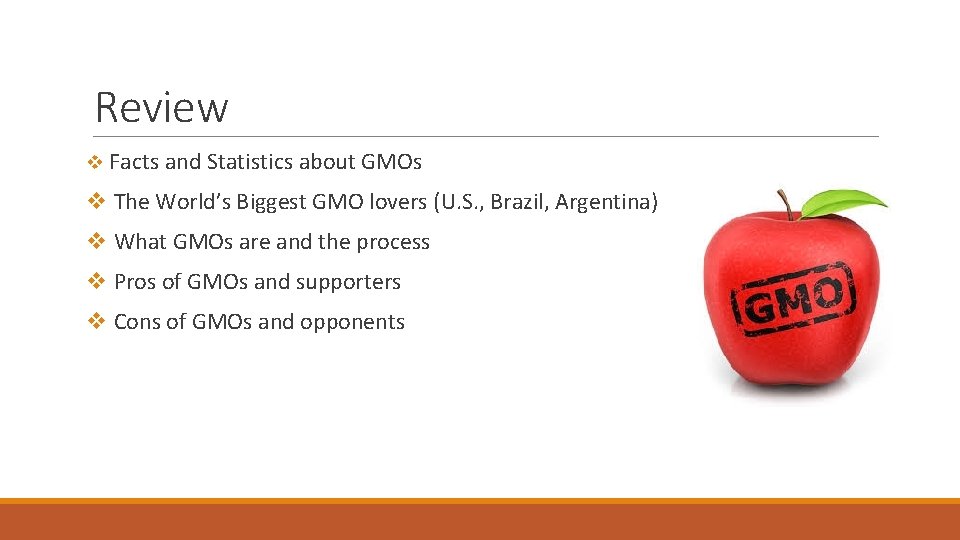 Review

❖ Facts and Statistics about GMOs

❖ The World's Biggest GMO lovers (U.S., Brazil, Argentina)

❖ What GMOs are and the process

❖ Pros of GMOs and supporters

❖ Cons of GMOs and opponents

GMO